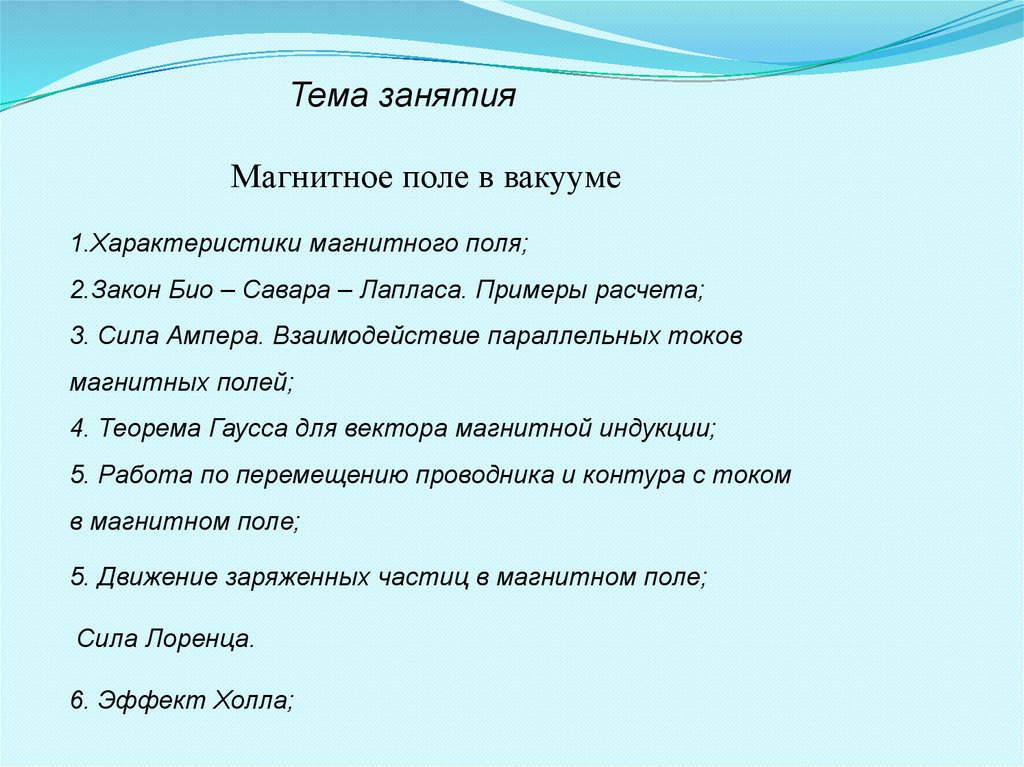 Тема занятия

Магнитное поле в вакууме

1.Характеристики магнитного поля;

2.Закон Био – Савара – Лапласа. Примеры расчета;

3. Сила Ампера. Взаимодействие параллельных токов магнитных полей;

4. Теорема Гаусса для вектора магнитной индукции;

5. Работа по перемещению проводника и контура с током в магнитном поле;

5. Движение заряженных частиц в магнитном поле;

Сила Лоренца.

6. Эффект Холла;